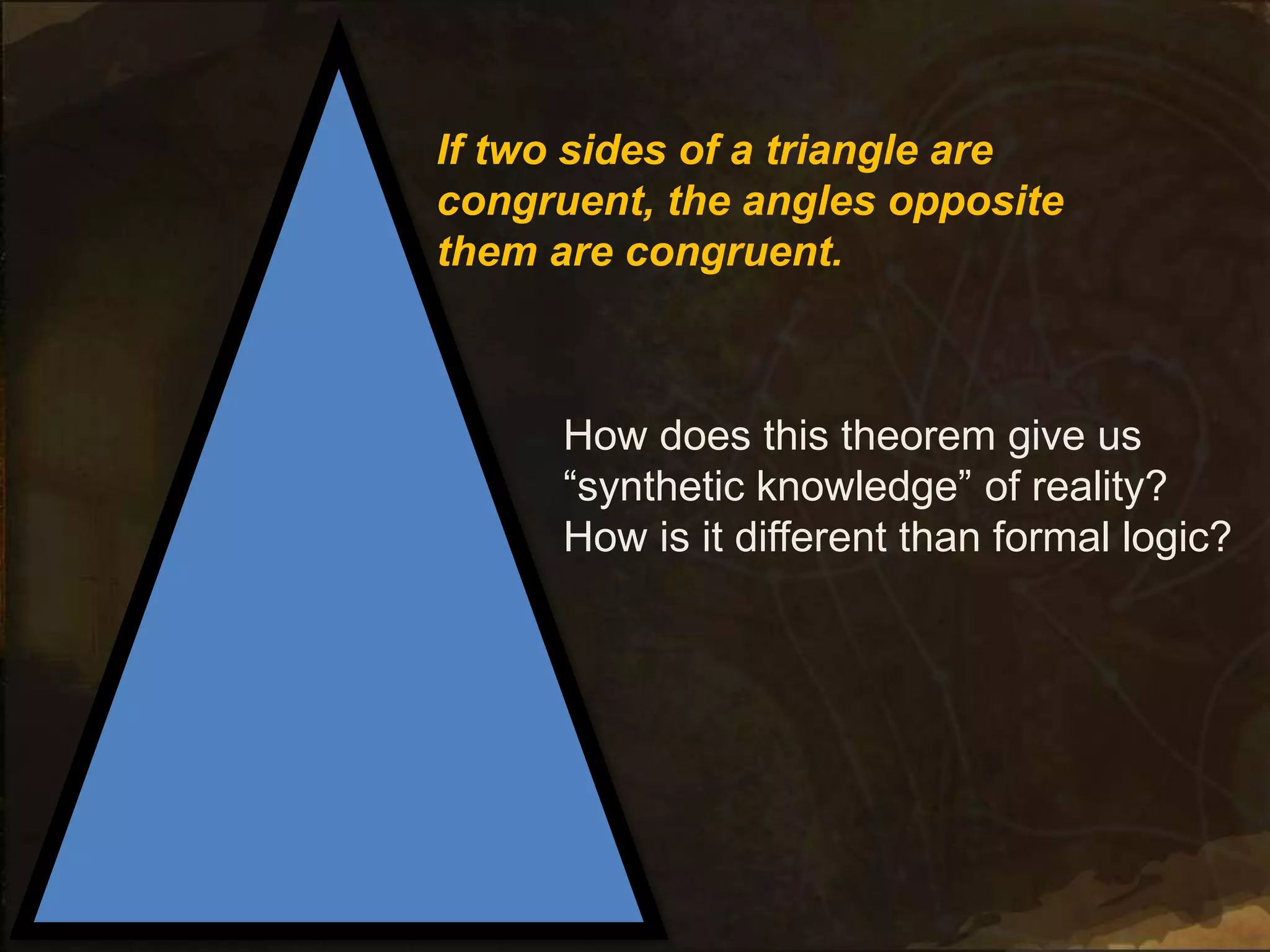 If two sides of a triangle are congruent, the angles opposite them are congruent.

How does this theorem give us “synthetic knowledge” of reality? How is it different than formal logic?